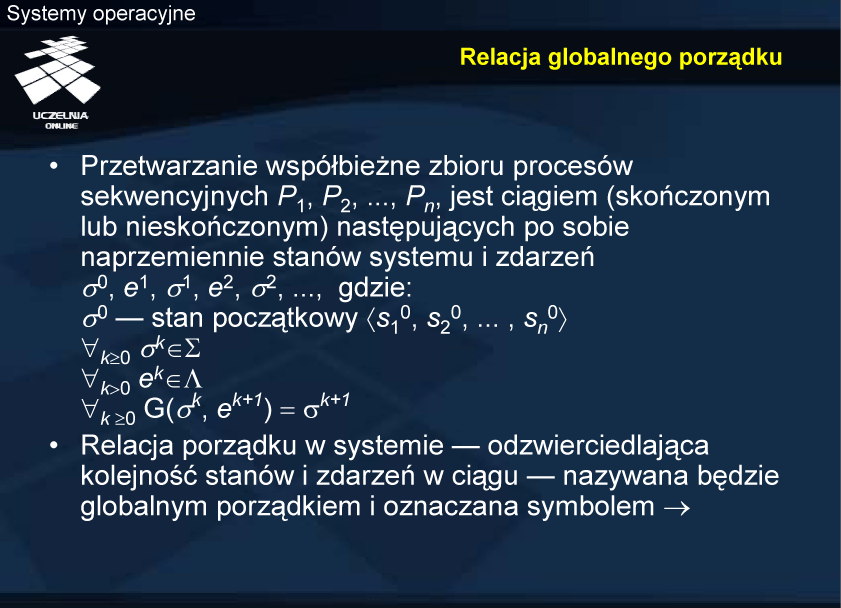 Systemy operacyjne

UCZELNIA ONLINE

Relacja globalnego porządku

• Przetwarzanie współbieżne zbioru procesów sekwencyjnych $P_1$, $P_2$, ..., $P_n$, jest ciągiem (skończonym lub nieskończonym) następujących po sobie naprzemiennie stanów systemu i zdarzeń $\sigma^0$, $e^1$, $\sigma^1$, $e^2$, $\sigma^2$, ..., gdzie:
$\sigma^0$ — stan początkowy $\langle s_1{}^0, s_2{}^0, ... , s_n{}^0 \rangle$
$\forall_{k \geq 0}\ \sigma^k \in \Sigma$
$\forall_{k > 0}\ e^k \in \Lambda$
$\forall_{k \geq 0}\ G(\sigma^k, e^{k+1}) = \sigma^{k+1}$

• Relacja porządku w systemie — odzwierciedlająca kolejność stanów i zdarzeń w ciągu — nazywana będzie globalnym porządkiem i oznaczana symbolem $\rightarrow$